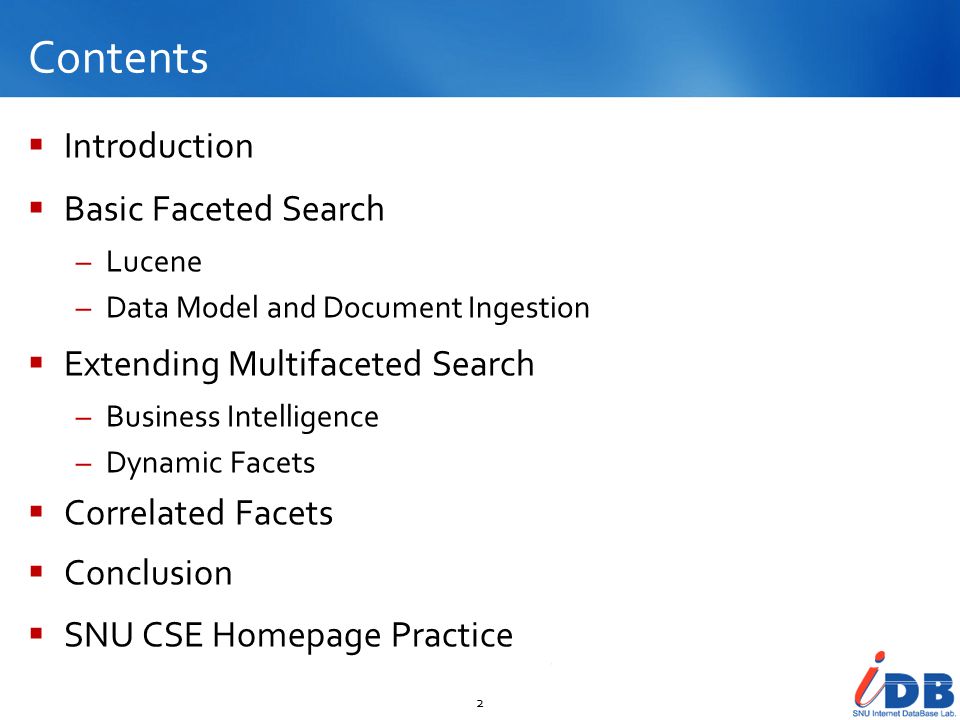 Contents

▪ Introduction
▪ Basic Faceted Search
– Lucene
– Data Model and Document Ingestion
▪ Extending Multifaceted Search
– Business Intelligence
– Dynamic Facets
▪ Correlated Facets
▪ Conclusion
▪ SNU CSE Homepage Practice

2

iDB
SNU Internet DataBase Lab.